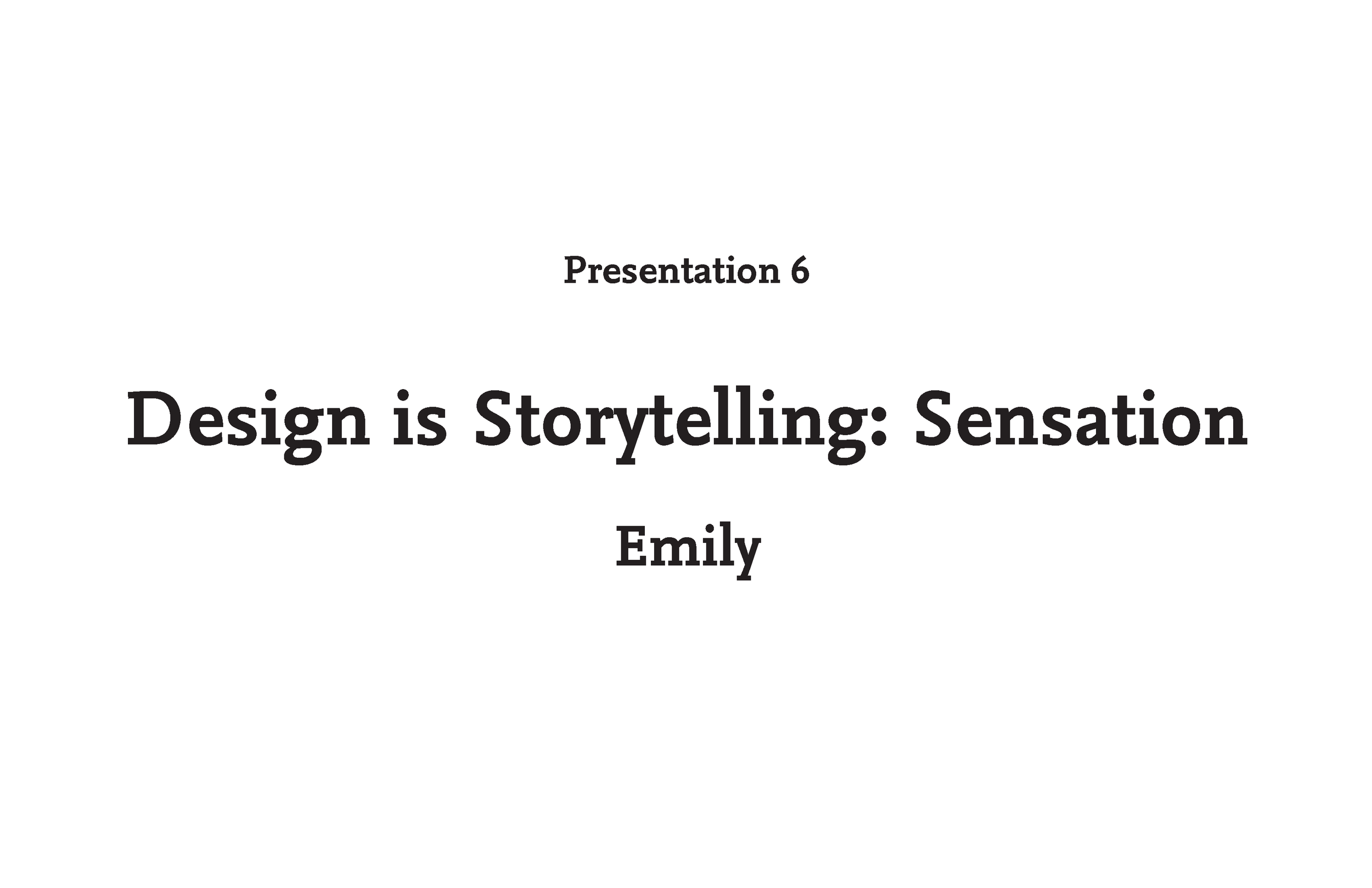 Presentation 6

Design is Storytelling: Sensation

Emily